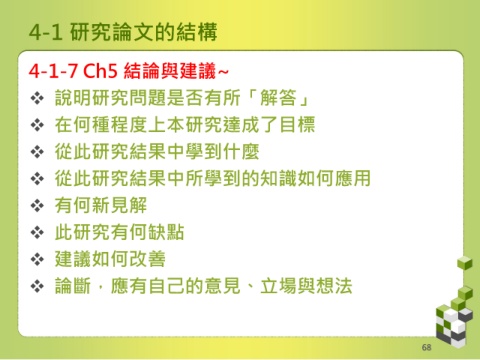 4-1 研究論文的結構

4-1-7 Ch5 結論與建議~

❖ 說明研究問題是否有所「解答」
❖ 在何種程度上本研究達成了目標
❖ 從此研究結果中學到什麼
❖ 從此研究結果中所學到的知識如何應用
❖ 有何新見解
❖ 此研究有何缺點
❖ 建議如何改善
❖ 論斷，應有自己的意見、立場與想法

68